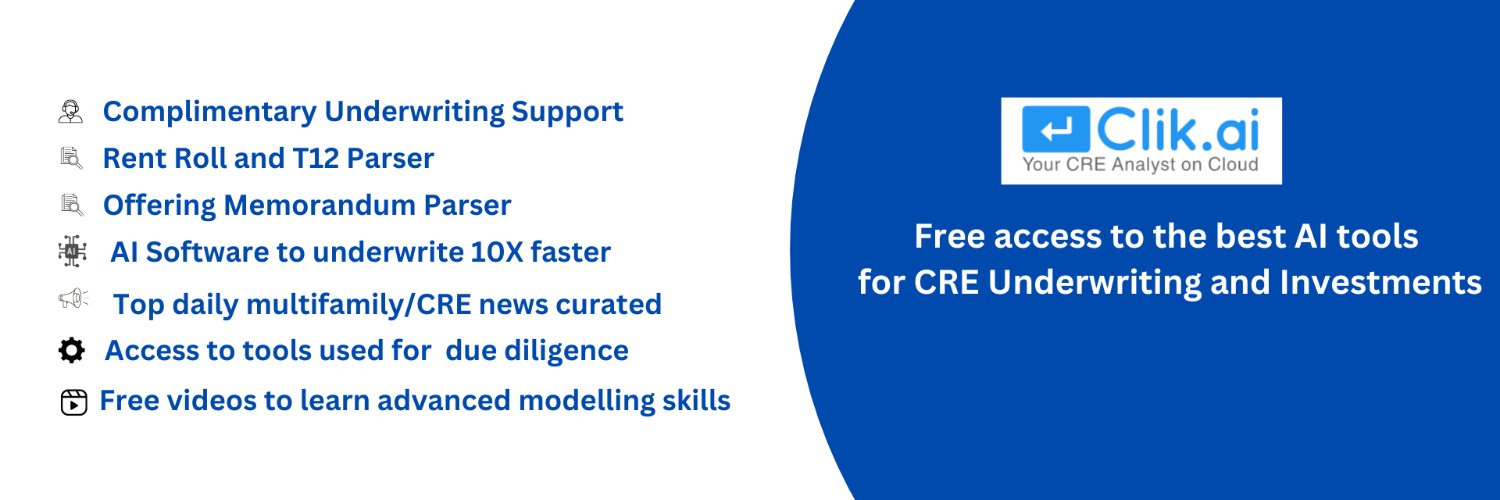 Complimentary Underwriting Support
Rent Roll and T12 Parser
Offering Memorandum Parser
AI Software to underwrite 10X faster
Top daily multifamily/CRE news curated
Access to tools used for due diligence
Free videos to learn advanced modelling skills

Clik.ai
Your CRE Analyst on Cloud

Free access to the best AI tools for CRE Underwriting and Investments